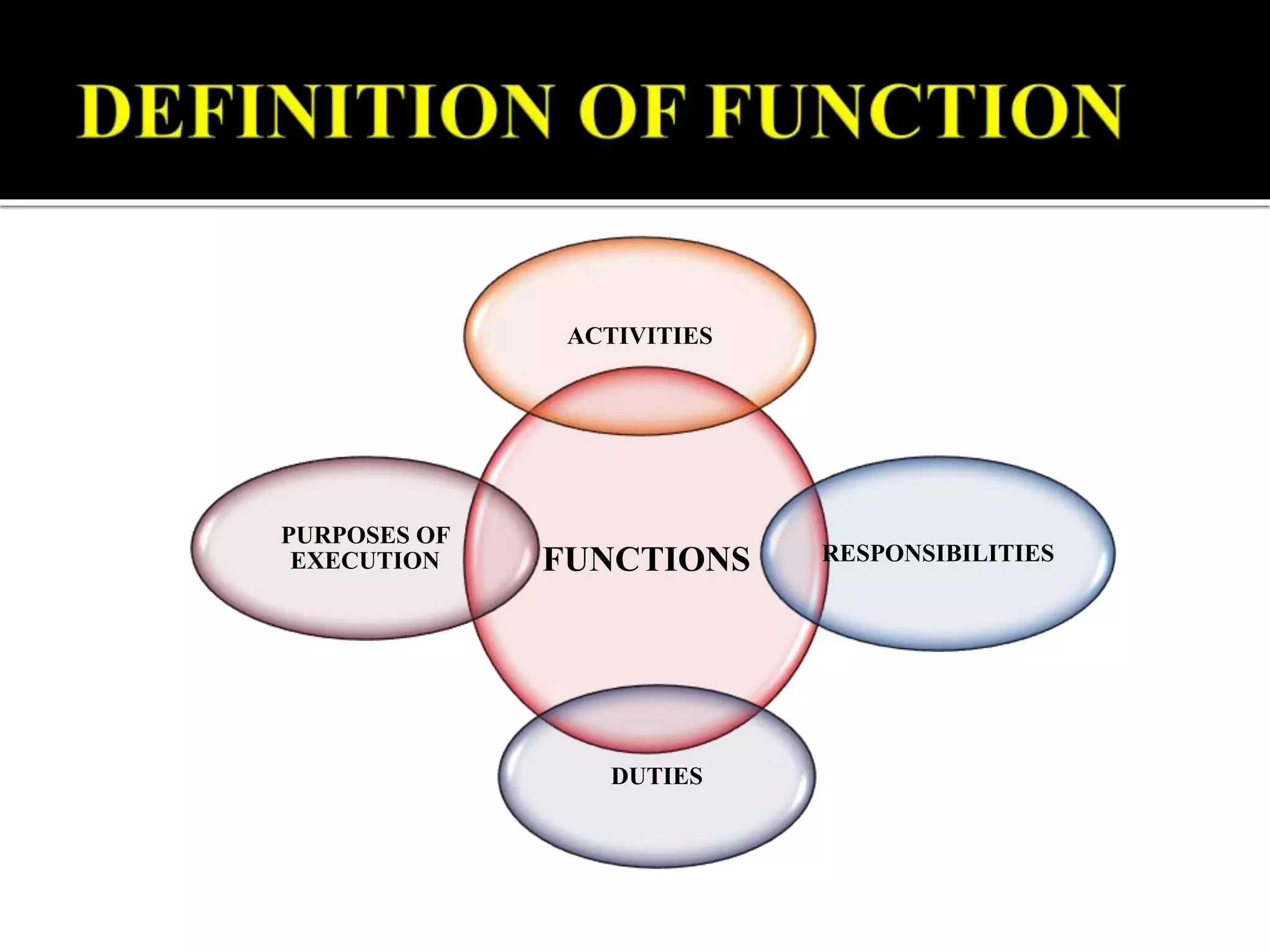 DEFINITION OF FUNCTION

ACTIVITIES

PURPOSES OF EXECUTION

FUNCTIONS

RESPONSIBILITIES

DUTIES